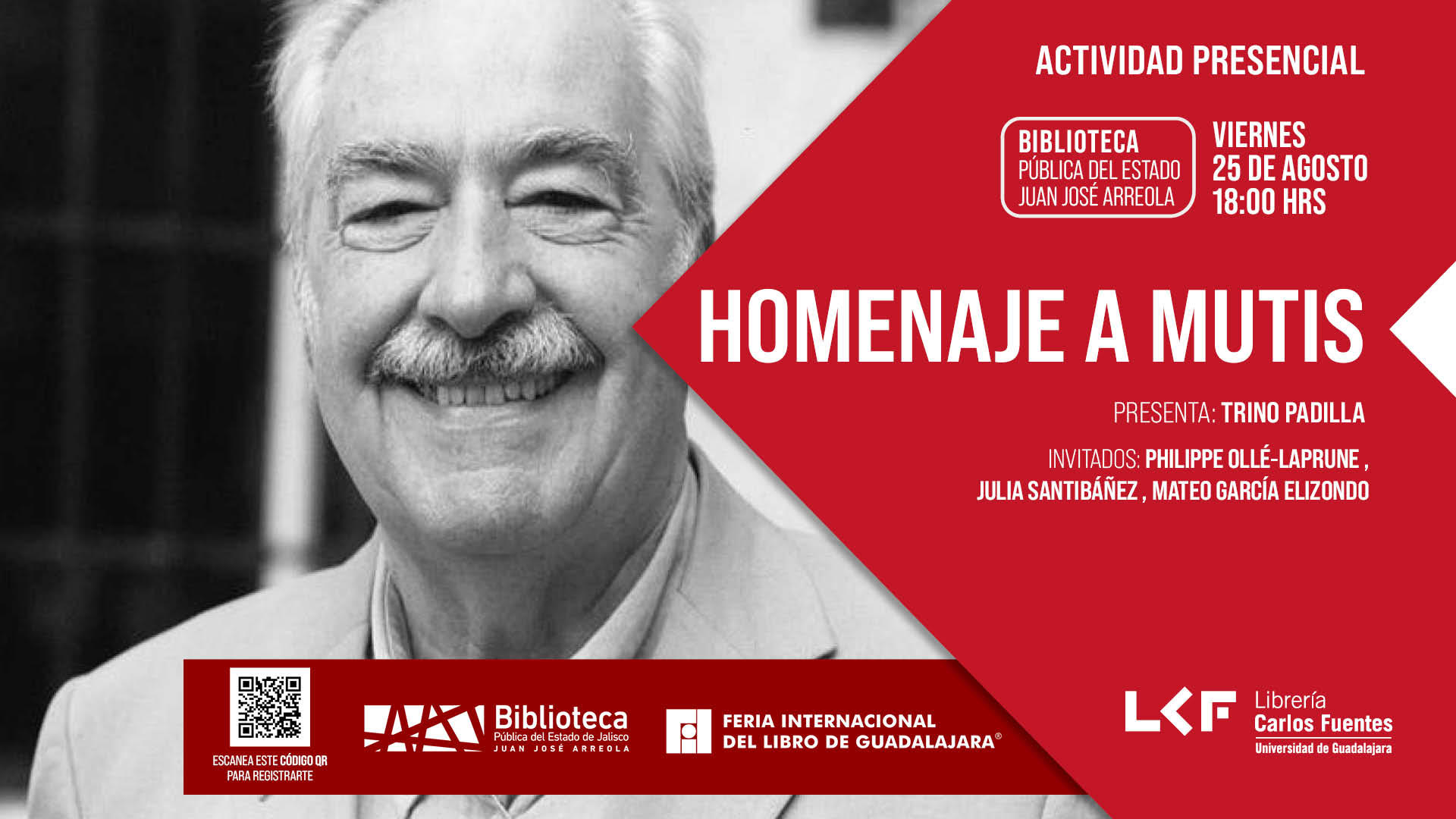 ACTIVIDAD PRESENCIAL

BIBLIOTECA
PÚBLICA DEL ESTADO
JUAN JOSÉ ARREOLA

VIERNES
25 DE AGOSTO
18:00 HRS

HOMENAJE A MUTIS

PRESENTA: TRINO PADILLA

INVITADOS: PHILIPPE OLLÉ-LAPRUNE , JULIA SANTIBÁÑEZ , MATEO GARCÍA ELIZONDO

ESCANEA ESTE CÓDIGO QR PARA REGISTRARTE

Biblioteca
Pública del Estado de Jalisco
JUAN JOSÉ ARREOLA

FERIA INTERNACIONAL DEL LIBRO DE GUADALAJARA®

LCF
Librería
Carlos Fuentes
Universidad de Guadalajara